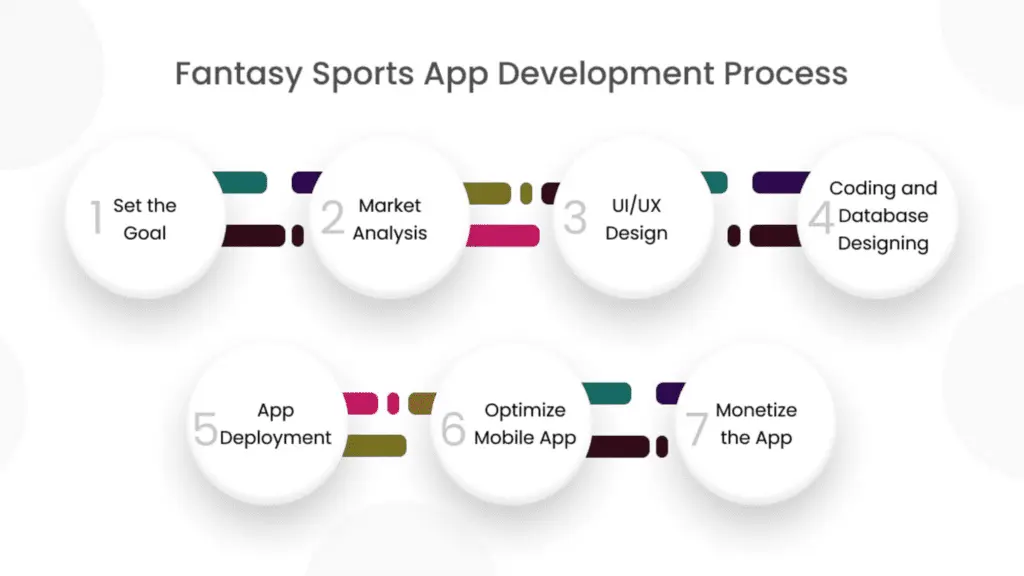 Fantasy Sports App Development Process

1 Set the Goal

2 Market Analysis

3 UI/UX Design

4 Coding and Database Designing

5 App Deployment

6 Optimize Mobile App

7 Monetize the App